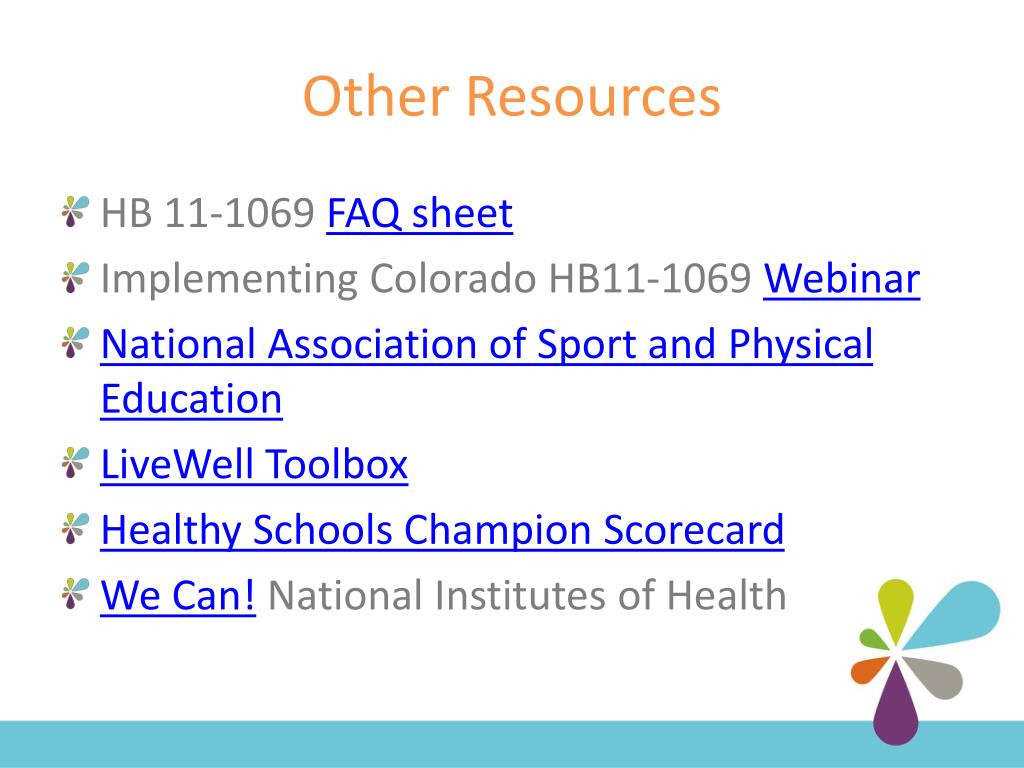 Other Resources

HB 11-1069 FAQ sheet

Implementing Colorado HB11-1069 Webinar

National Association of Sport and Physical Education

LiveWell Toolbox

Healthy Schools Champion Scorecard

We Can! National Institutes of Health